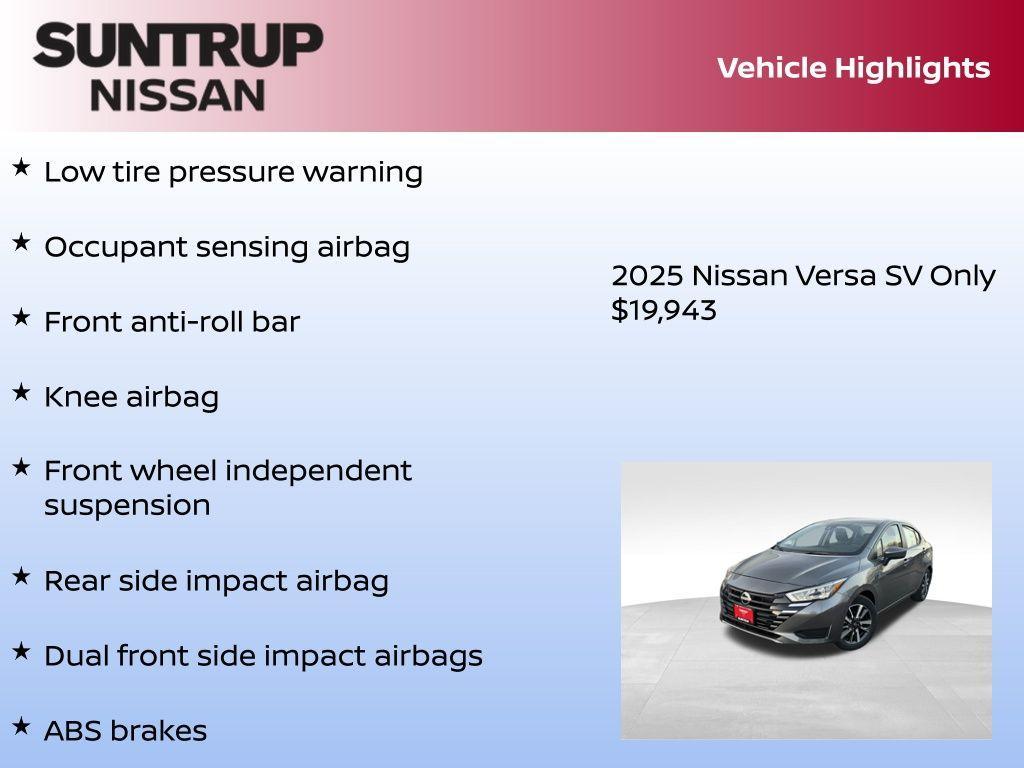 SUNTRUP
NISSAN

Vehicle Highlights

★ Low tire pressure warning

★ Occupant sensing airbag

★ Front anti-roll bar

★ Knee airbag

★ Front wheel independent suspension

★ Rear side impact airbag

★ Dual front side impact airbags

★ ABS brakes

2025 Nissan Versa SV Only $19,943